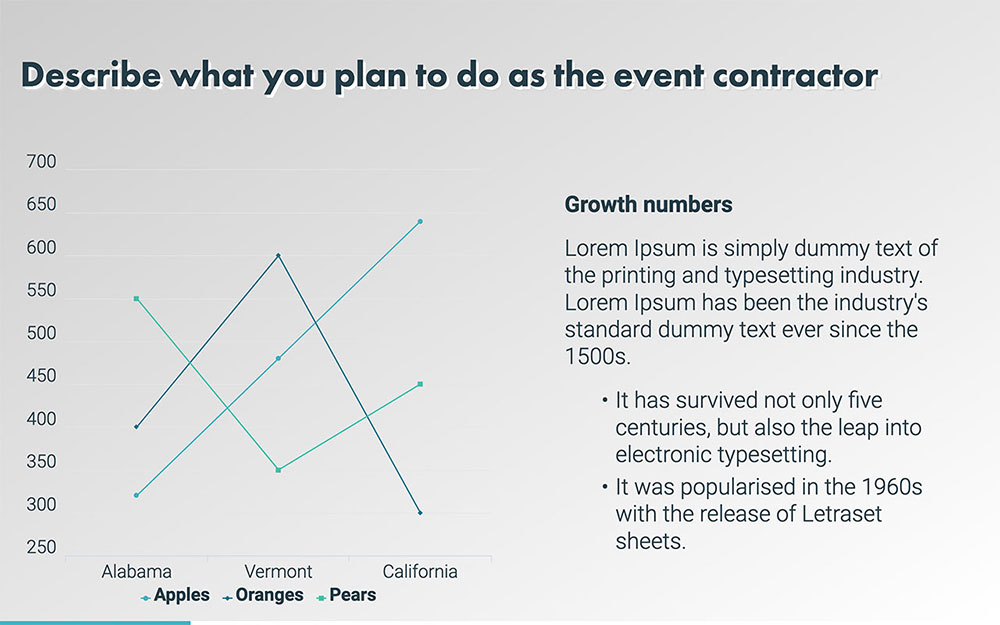 Describe what you plan to do as the event contractor

700
650
600
550
500
450
400
350
300
250

Alabama Vermont California

Apples Oranges Pears

Growth numbers

Lorem Ipsum is simply dummy text of the printing and typesetting industry. Lorem Ipsum has been the industry's standard dummy text ever since the 1500s.

• It has survived not only five centuries, but also the leap into electronic typesetting.
• It was popularised in the 1960s with the release of Letraset sheets.